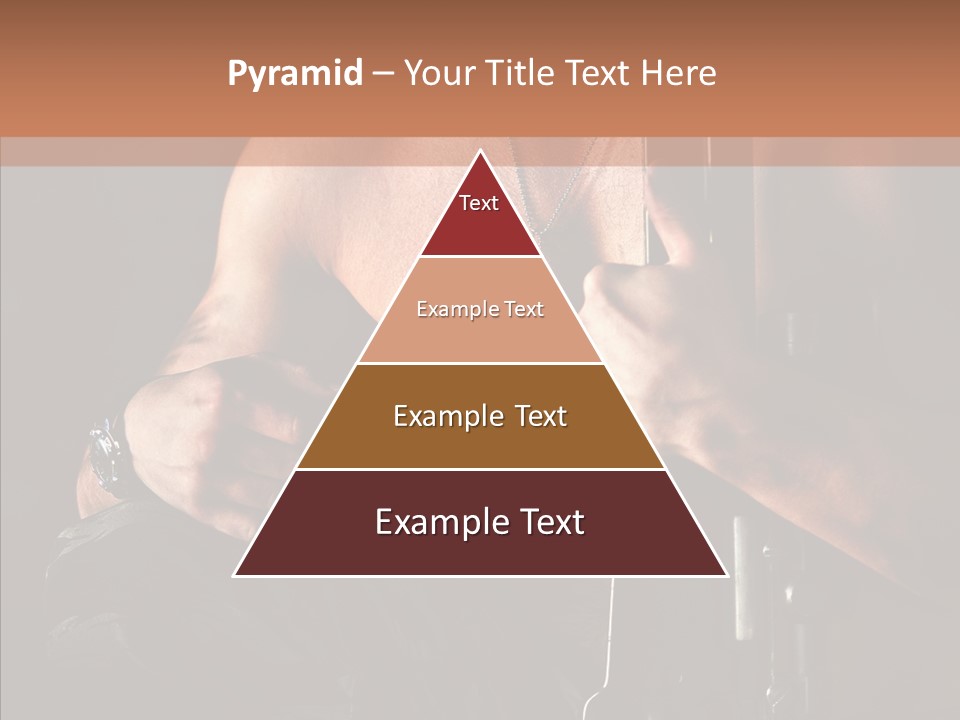 Pyramid – Your Title Text Here

Text

Example Text

Example Text

Example Text